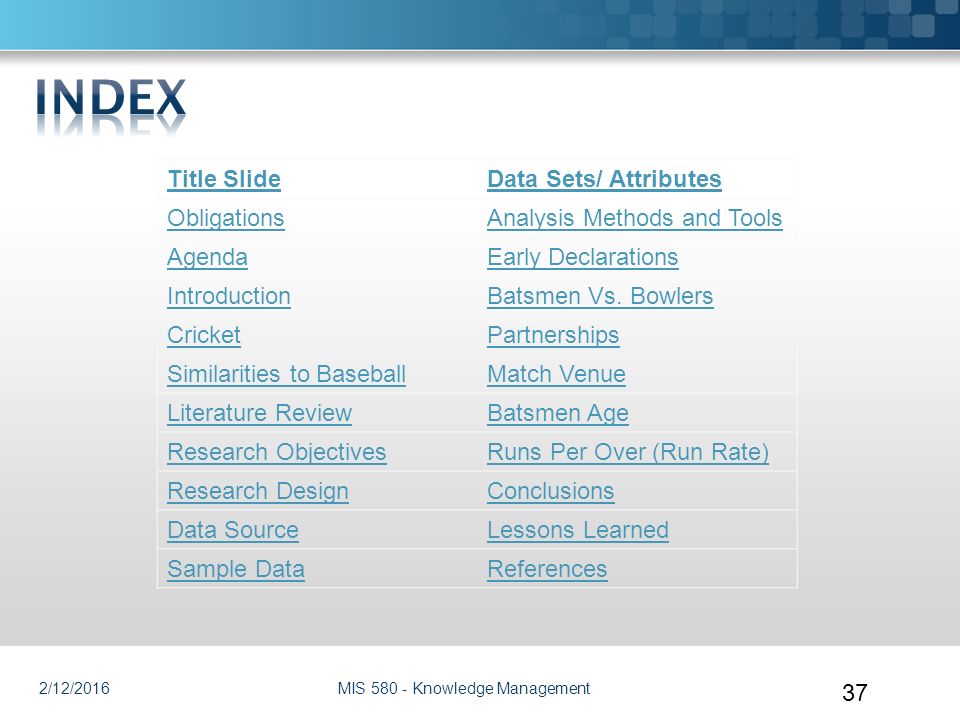 INDEX

| Title Slide | Data Sets/ Attributes |
|---|---|
| Obligations | Analysis Methods and Tools |
| Agenda | Early Declarations |
| Introduction | Batsmen Vs. Bowlers |
| Cricket | Partnerships |
| Similarities to Baseball | Match Venue |
| Literature Review | Batsmen Age |
| Research Objectives | Runs Per Over (Run Rate) |
| Research Design | Conclusions |
| Data Source | Lessons Learned |
| Sample Data | References |

2/12/2016

MIS 580 - Knowledge Management

37